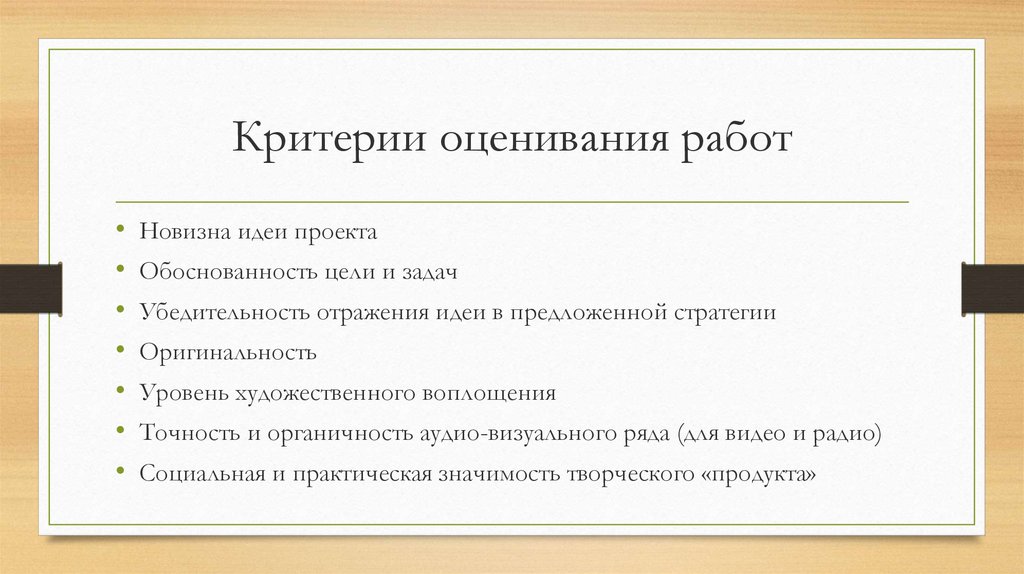 Критерии оценивания работ

• Новизна идеи проекта
• Обоснованность цели и задач
• Убедительность отражения идеи в предложенной стратегии
• Оригинальность
• Уровень художественного воплощения
• Точность и органичность аудио-визуального ряда (для видео и радио)
• Социальная и практическая значимость творческого «продукта»